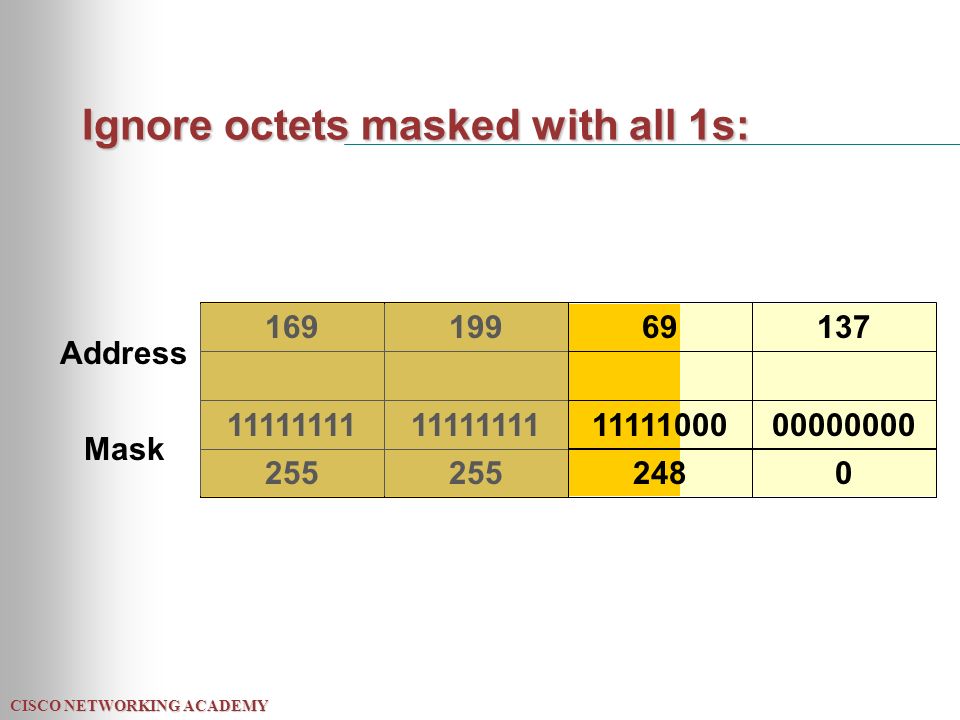 Ignore octets masked with all 1s:

| | | | | |
|---|---|---|---|---|
| Address | 169 | 199 | 69 | 137 |
| | | | | |
| Mask | 11111111 | 11111111 | 11111000 | 00000000 |
| | 255 | 255 | 248 | 0 |

CISCO NETWORKING ACADEMY